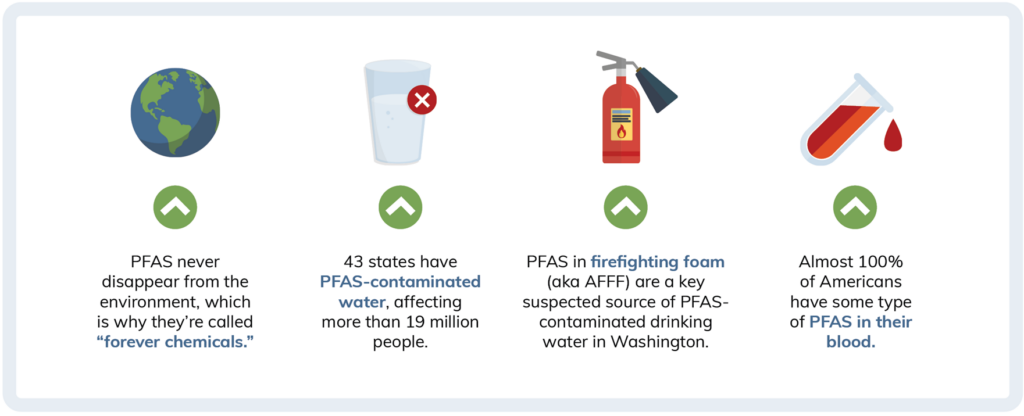 PFAS never disappear from the environment, which is why they're called "forever chemicals."

43 states have PFAS-contaminated water, affecting more than 19 million people.

PFAS in firefighting foam (aka AFFF) are a key suspected source of PFAS-contaminated drinking water in Washington.

Almost 100% of Americans have some type of PFAS in their blood.